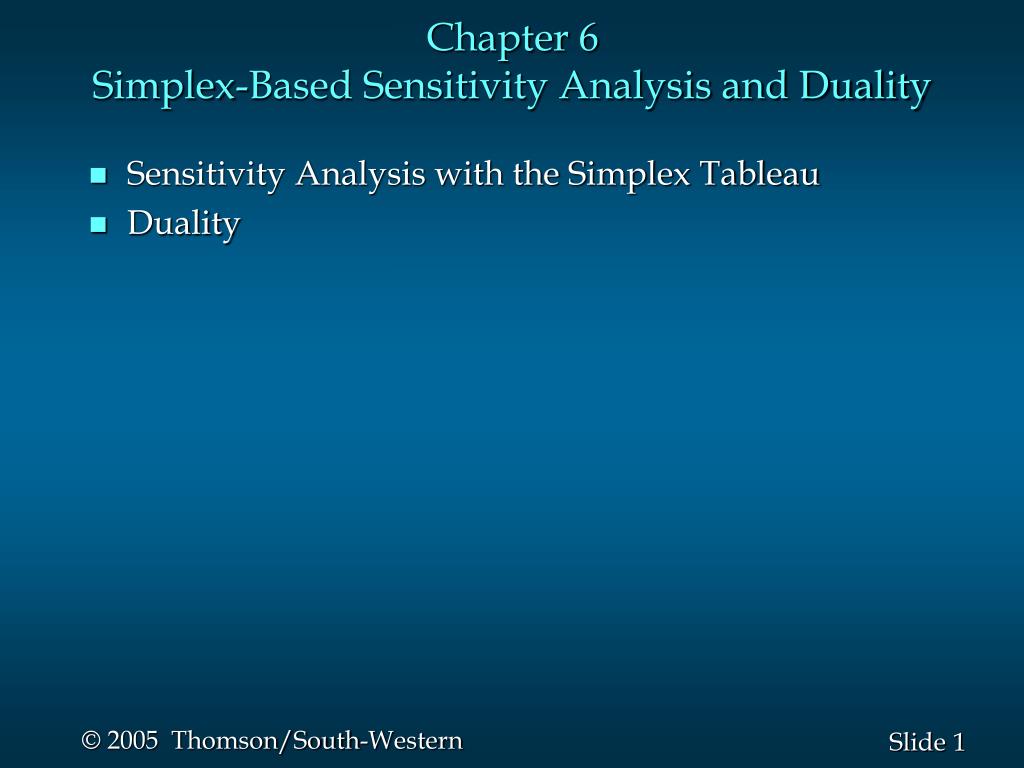 Chapter 6
Simplex-Based Sensitivity Analysis and Duality

Sensitivity Analysis with the Simplex Tableau
Duality

© 2005 Thomson/South-Western

Slide 1